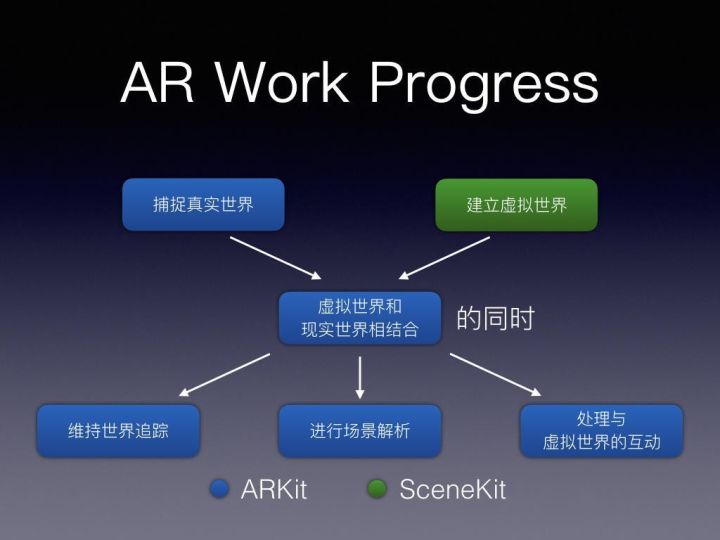 AR Work Progress

捕捉真实世界

建立虚拟世界

虚拟世界和现实世界相结合

的同时

维持世界追踪

进行场景解析

处理与虚拟世界的互动

ARKit

SceneKit